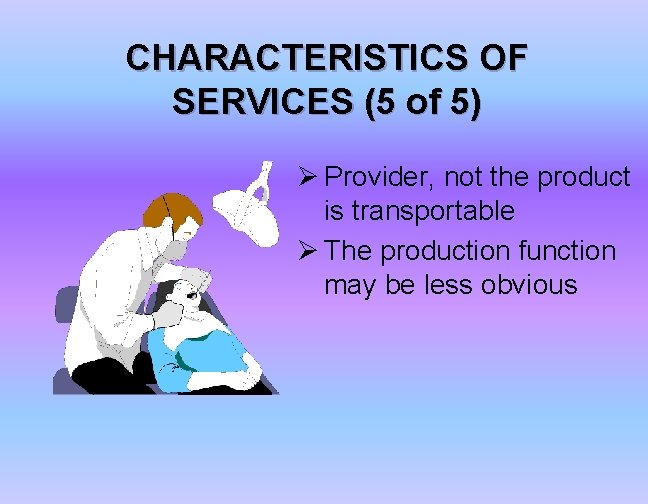 CHARACTERISTICS OF SERVICES (5 of 5)

➢ Provider, not the product is transportable

➢ The production function may be less obvious